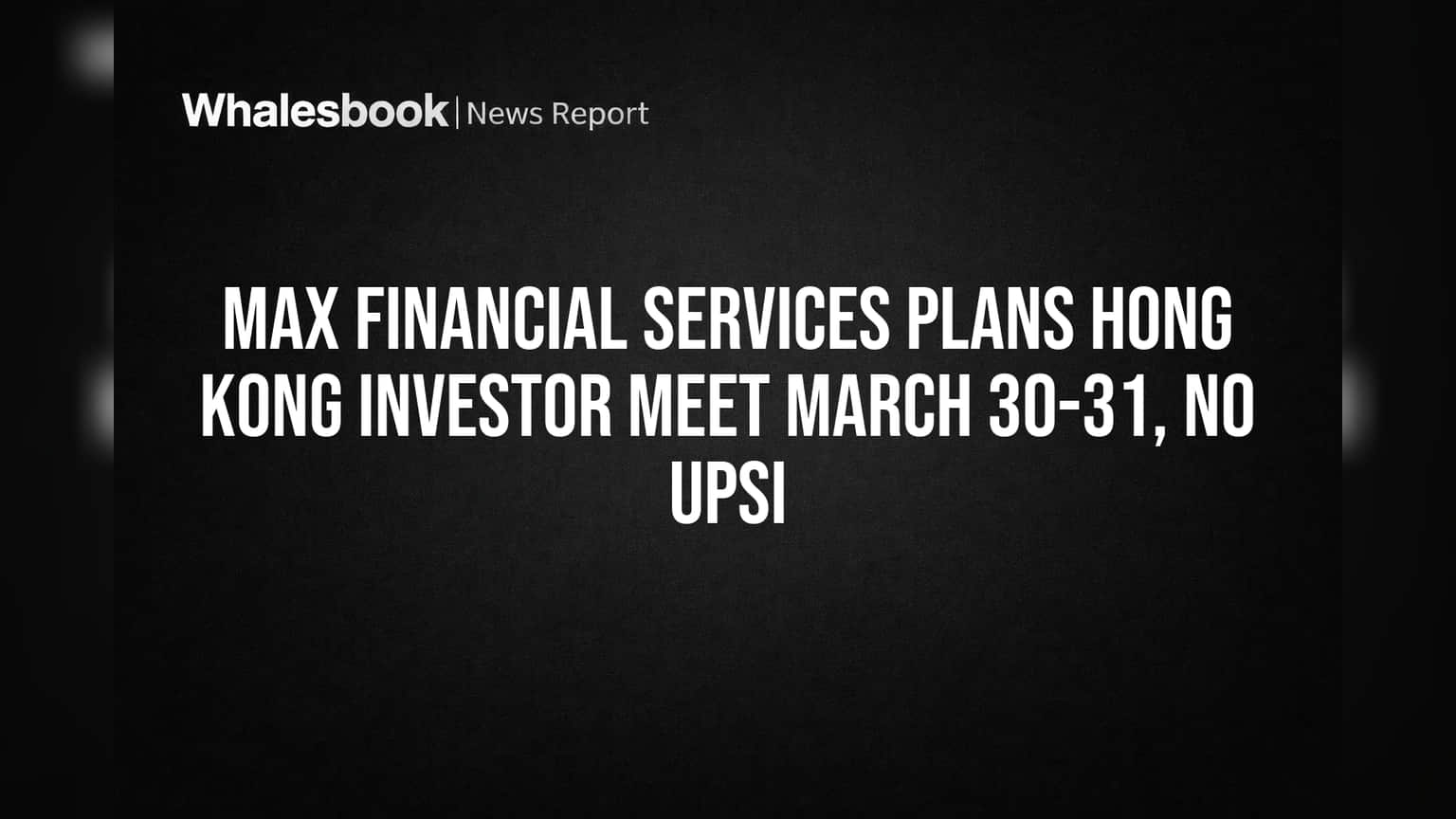 Whalesbook | News Report

MAX FINANCIAL SERVICES PLANS HONG KONG INVESTOR MEET MARCH 30-31, NO UPSI